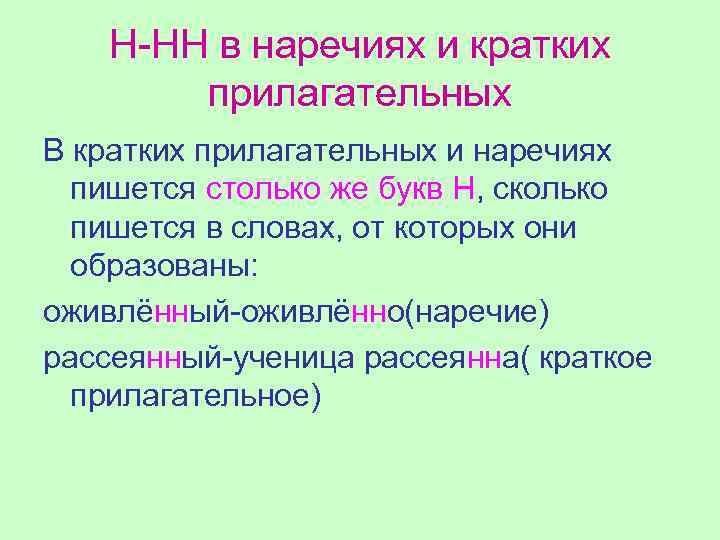 Н-НН в наречиях и кратких прилагательных

В кратких прилагательных и наречиях пишется столько же букв Н, сколько пишется в словах, от которых они образованы:

оживлённый-оживлённо(наречие)

рассеянный-ученица рассеянна( краткое прилагательное)